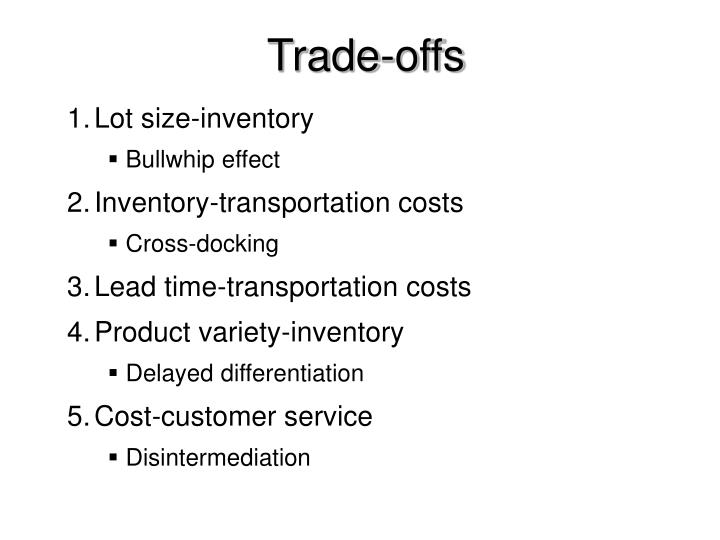 Trade-offs

1. Lot size-inventory
 ▪ Bullwhip effect
2. Inventory-transportation costs
 ▪ Cross-docking
3. Lead time-transportation costs
4. Product variety-inventory
 ▪ Delayed differentiation
5. Cost-customer service
 ▪ Disintermediation